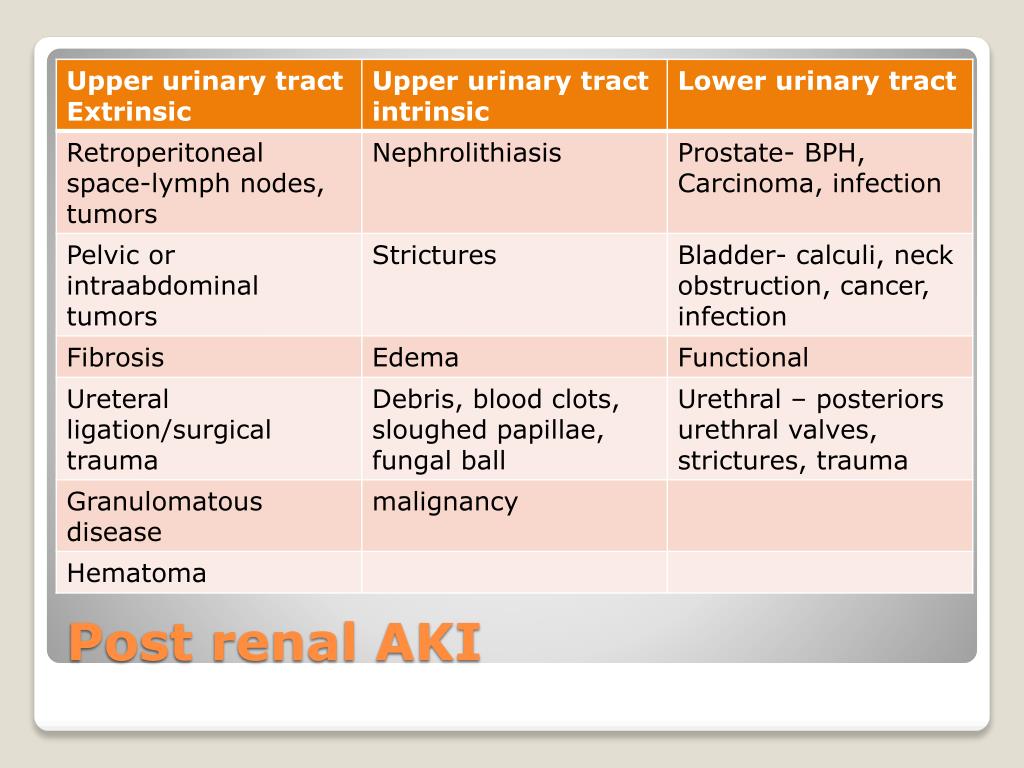 | Upper urinary tract Extrinsic | Upper urinary tract intrinsic | Lower urinary tract |
|---|---|---|
| Retroperitoneal space-lymph nodes, tumors | Nephrolithiasis | Prostate- BPH, Carcinoma, infection |
| Pelvic or intraabdominal tumors | Strictures | Bladder- calculi, neck obstruction, cancer, infection |
| Fibrosis | Edema | Functional |
| Ureteral ligation/surgical trauma | Debris, blood clots, sloughed papillae, fungal ball | Urethral – posteriors urethral valves, strictures, trauma |
| Granulomatous disease | malignancy | |
| Hematoma | | |

Post renal AKI